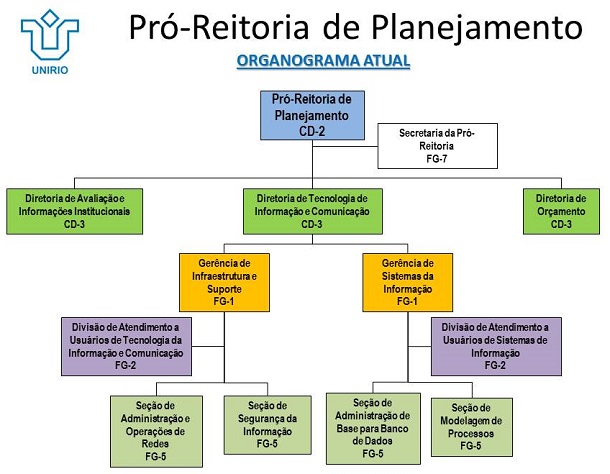 UNIRIO

Pró-Reitoria de Planejamento

ORGANOGRAMA ATUAL

Pró-Reitoria de Planejamento CD-2

Secretaria da Pró-Reitoria FG-7

Diretoria de Avaliação e Informações Institucionais CD-3

Diretoria de Tecnologia de Informação e Comunicação CD-3

Diretoria de Orçamento CD-3

Gerência de Infraestrutura e Suporte FG-1

Gerência de Sistemas da Informação FG-1

Divisão de Atendimento a Usuários de Tecnologia da Informação e Comunicação FG-2

Divisão de Atendimento a Usuários de Sistemas de Informação FG-2

Seção de Administração e Operações de Redes FG-5

Seção de Segurança da Informação FG-5

Seção de Administração de Base para Banco de Dados FG-5

Seção de Modelagem de Processos FG-5